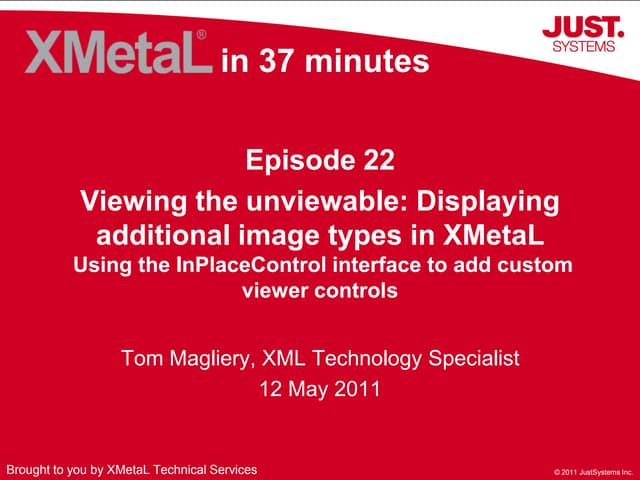 XMetaL® in 37 minutes

JUST. SYSTEMS

Episode 22

Viewing the unviewable: Displaying additional image types in XMetaL

Using the InPlaceControl interface to add custom viewer controls

Tom Magliery, XML Technology Specialist

12 May 2011

Brought to you by XMetaL Technical Services

© 2011 JustSystems Inc.